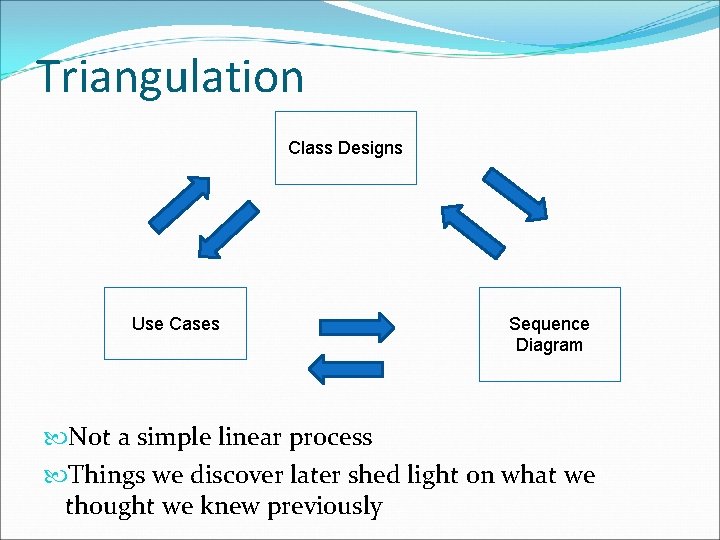 Triangulation

Class Designs

Use Cases

Sequence Diagram

Not a simple linear process

Things we discover later shed light on what we thought we knew previously